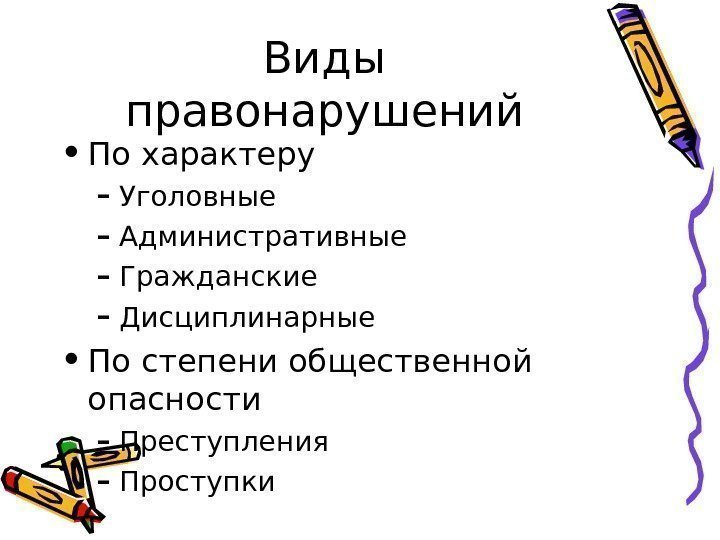 Виды правонарушений

• По характеру
 – Уголовные
 – Административные
 – Гражданские
 – Дисциплинарные
• По степени общественной опасности
 – Преступления
 – Проступки